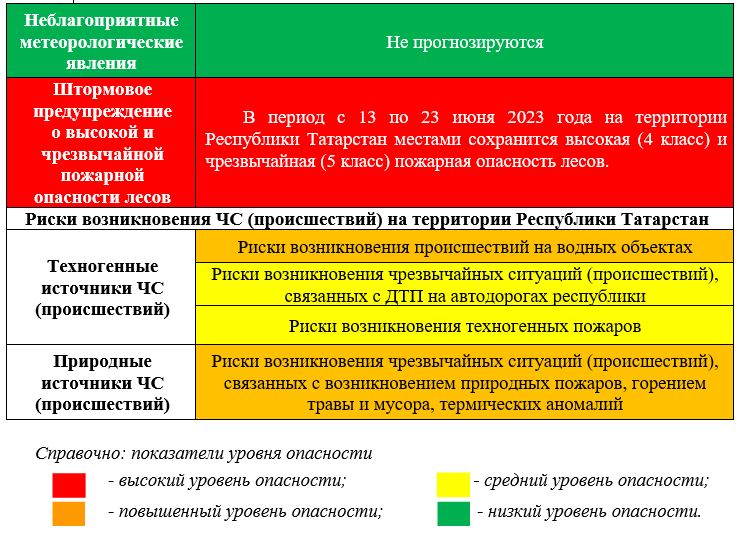 | Неблагоприятные метеорологические явления | Не прогнозируются |
|---|---|
| Штормовое предупреждение о высокой и чрезвычайной пожарной опасности лесов | В период с 13 по 23 июня 2023 года на территории Республики Татарстан местами сохранится высокая (4 класс) и чрезвычайная (5 класс) пожарная опасность лесов. |
| Риски возникновения ЧС (происшествий) на территории Республики Татарстан | |
| Техногенные источники ЧС (происшествий) | Риски возникновения происшествий на водных объектах |
| | Риски возникновения чрезвычайных ситуаций (происшествий), связанных с ДТП на автодорогах республики |
| | Риски возникновения техногенных пожаров |
| Природные источники ЧС (происшествий) | Риски возникновения чрезвычайных ситуаций (происшествий), связанных с возникновением природных пожаров, горением травы и мусора, термических аномалий |

Справочно: показатели уровня опасности

- высокий уровень опасности;

- повышенный уровень опасности;

- средний уровень опасности;

- низкий уровень опасности.